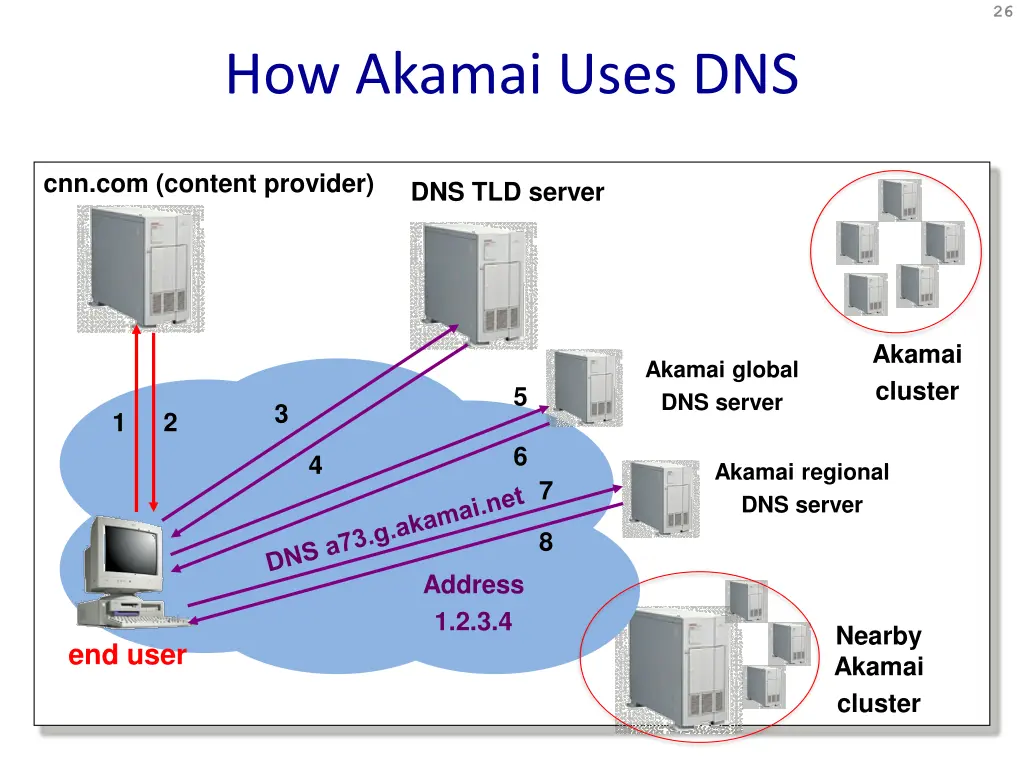 26

How Akamai Uses DNS

cnn.com (content provider)

DNS TLD server

Akamai cluster

Akamai global DNS server

Akamai regional DNS server

1 2

3

4

5

6

7

8

DNS a73.g.akamai.net

Address 1.2.3.4

end user

Nearby Akamai cluster